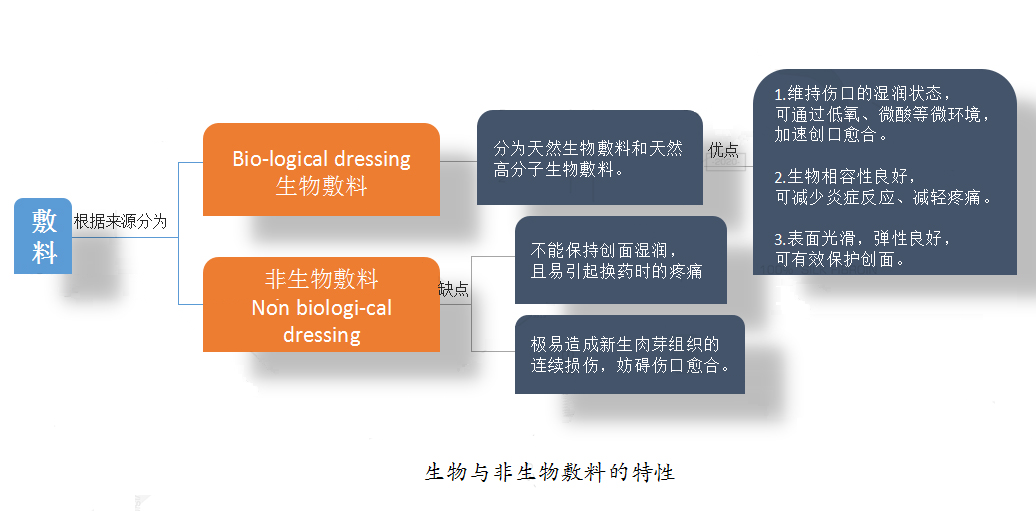 敷料

根据来源分为

Bio-logical dressing
生物敷料

分为天然生物敷料和天然高分子生物敷料。

优点

1.维持伤口的湿润状态，可通过低氧、微酸等微环境，加速创口愈合。

2.生物相容性良好，可减少炎症反应、减轻疼痛。

3.表面光滑，弹性良好，可有效保护创面。

非生物敷料
Non biologi-cal dressing

缺点

不能保持创面湿润，且易引起换药时的疼痛

极易造成新生肉芽组织的连续损伤，妨碍伤口愈合。

生物与非生物敷料的特性